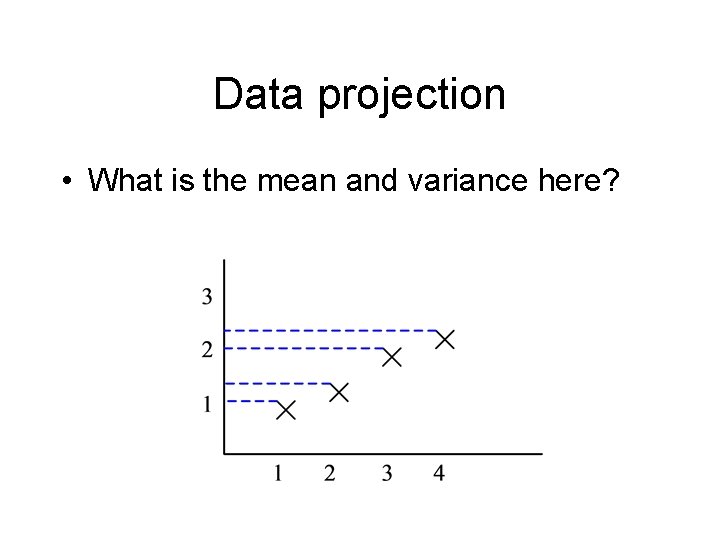 Data projection

• What is the mean and variance here?

3
2
1

1 2 3 4